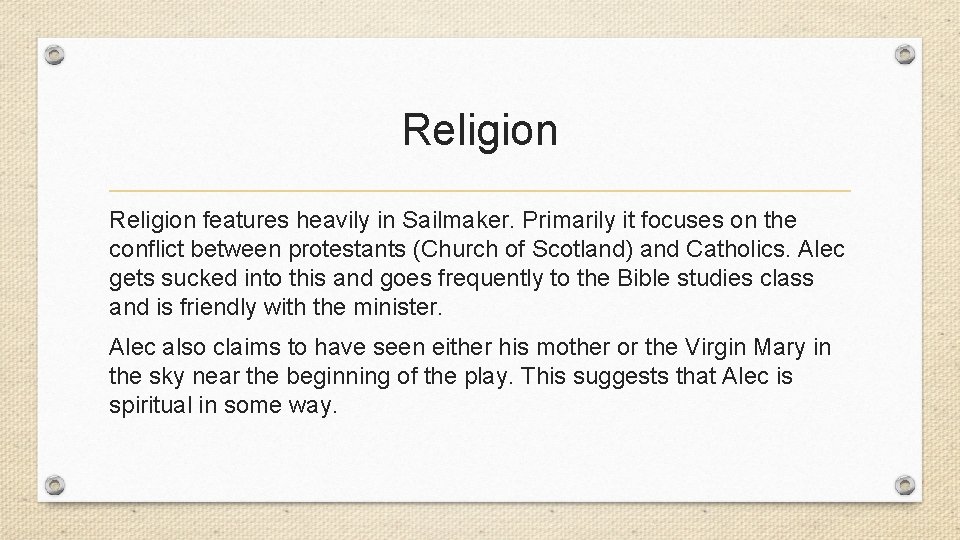 Religion

Religion features heavily in Sailmaker. Primarily it focuses on the conflict between protestants (Church of Scotland) and Catholics. Alec gets sucked into this and goes frequently to the Bible studies class and is friendly with the minister.

Alec also claims to have seen either his mother or the Virgin Mary in the sky near the beginning of the play. This suggests that Alec is spiritual in some way.